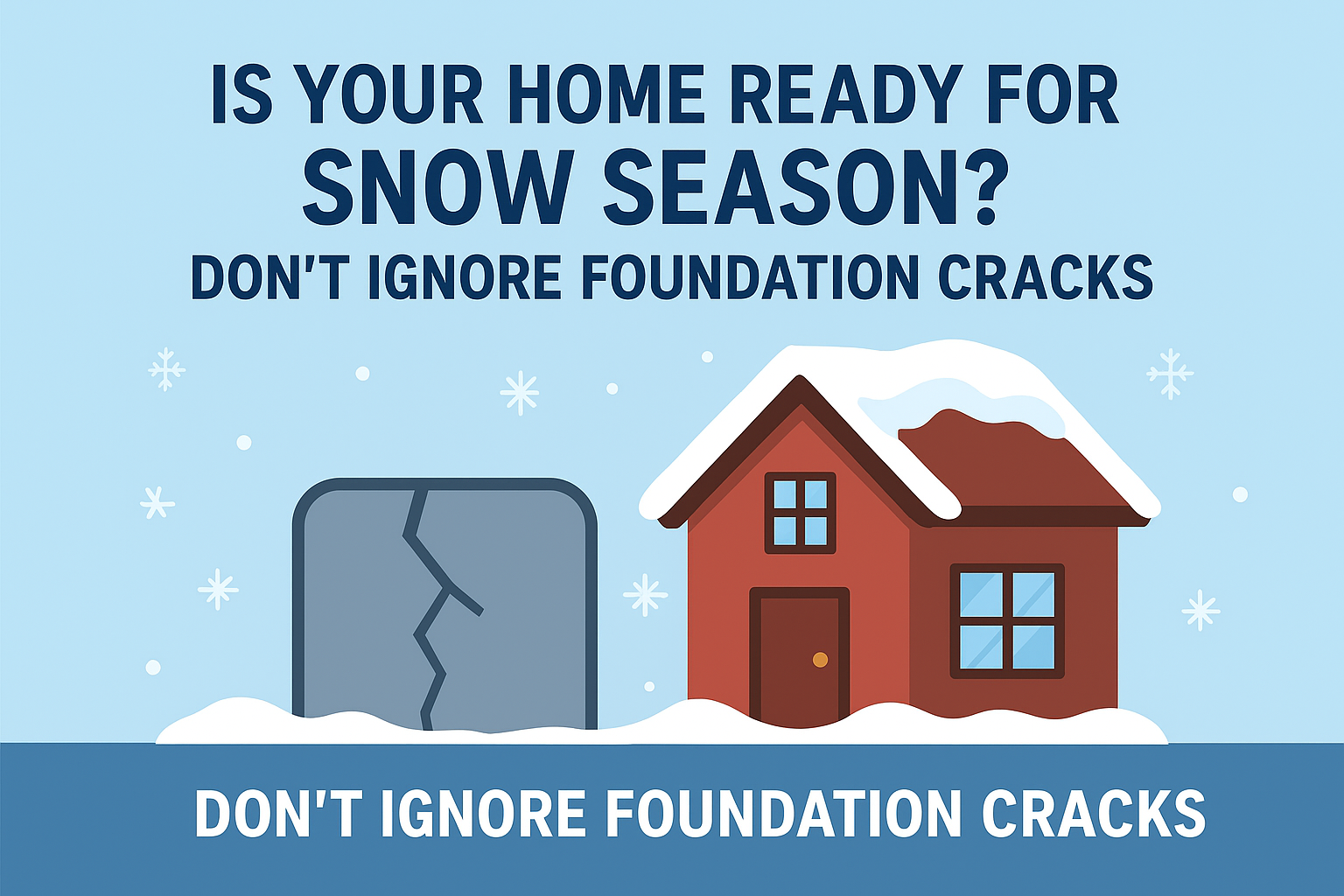 IS YOUR HOME READY FOR
SNOW SEASON?
DON'T IGNORE FOUNDATION CRACKS

DON'T IGNORE FOUNDATION CRACKS